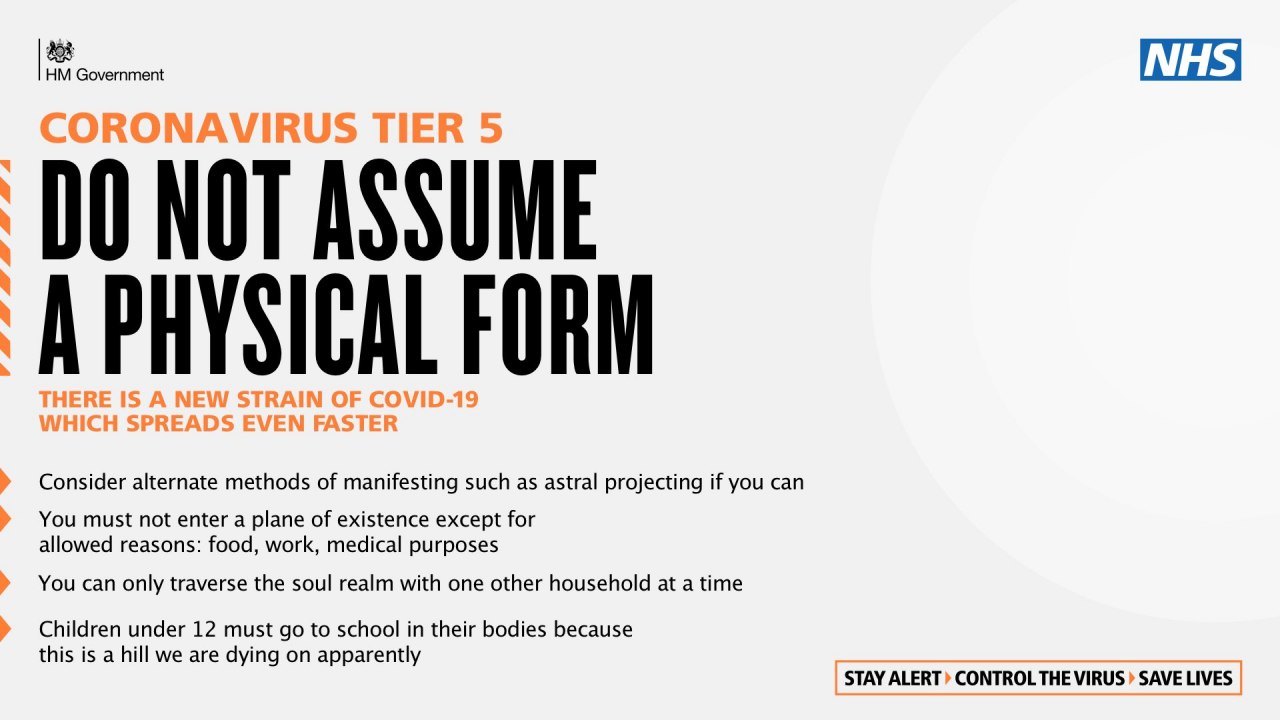 HM Government

NHS

CORONAVIRUS TIER 5

DO NOT ASSUME A PHYSICAL FORM

THERE IS A NEW STRAIN OF COVID-19 WHICH SPREADS EVEN FASTER

Consider alternate methods of manifesting such as astral projecting if you can

You must not enter a plane of existence except for allowed reasons: food, work, medical purposes

You can only traverse the soul realm with one other household at a time

Children under 12 must go to school in their bodies because this is a hill we are dying on apparently

STAY ALERT CONTROL THE VIRUS SAVE LIVES